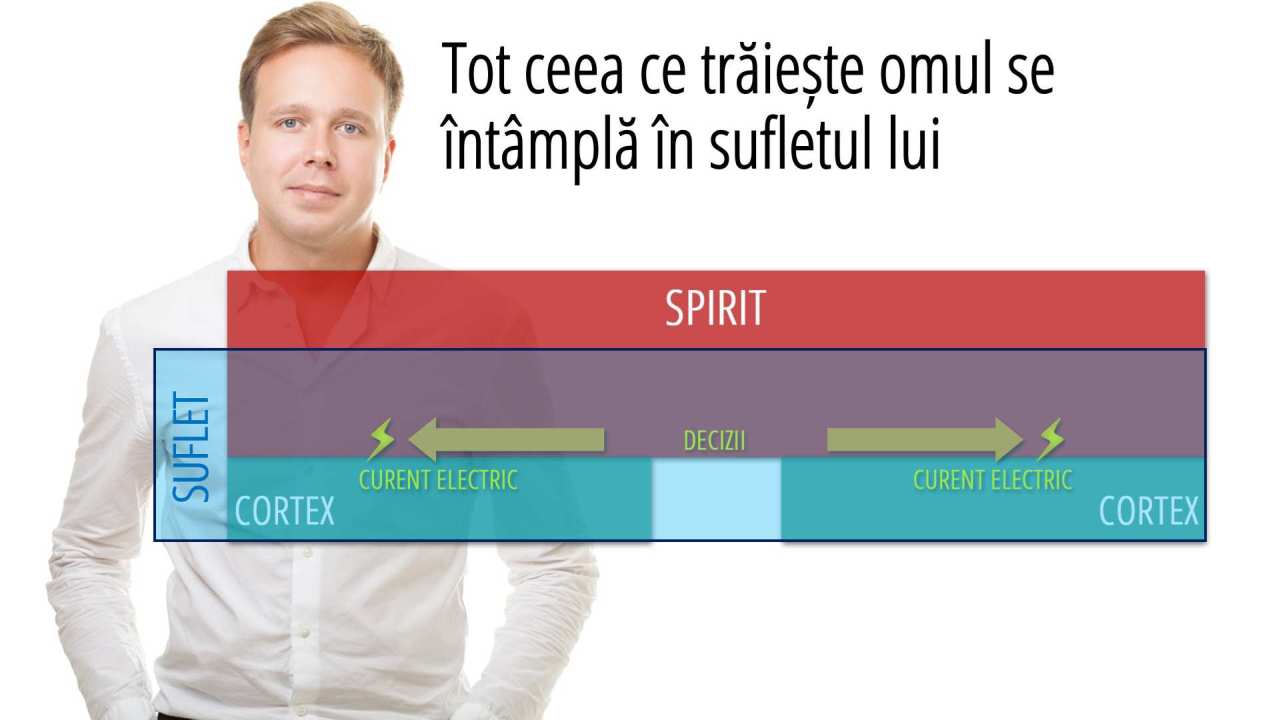 Tot ceea ce trăiește omul se întâmplă în sufletul lui

SPIRIT

SUFLET

DECIZII

CURENT ELECTRIC

CURENT ELECTRIC

CORTEX

CORTEX